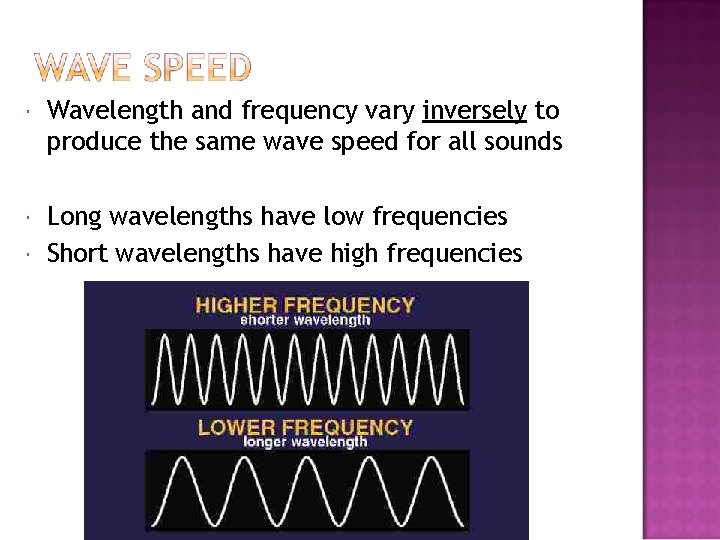 WAVE SPEED

Wavelength and frequency vary inversely to produce the same wave speed for all sounds

Long wavelengths have low frequencies

Short wavelengths have high frequencies

HIGHER FREQUENCY
shorter wavelength

LOWER FREQUENCY
longer wavelength